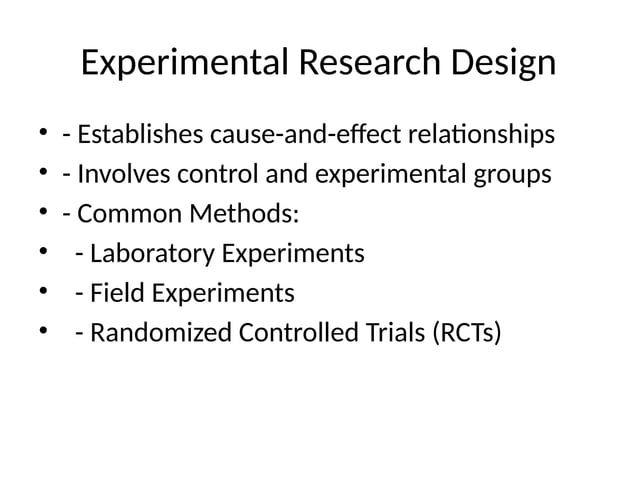 Experimental Research Design

• - Establishes cause-and-effect relationships
• - Involves control and experimental groups
• - Common Methods:
•   - Laboratory Experiments
•   - Field Experiments
•   - Randomized Controlled Trials (RCTs)